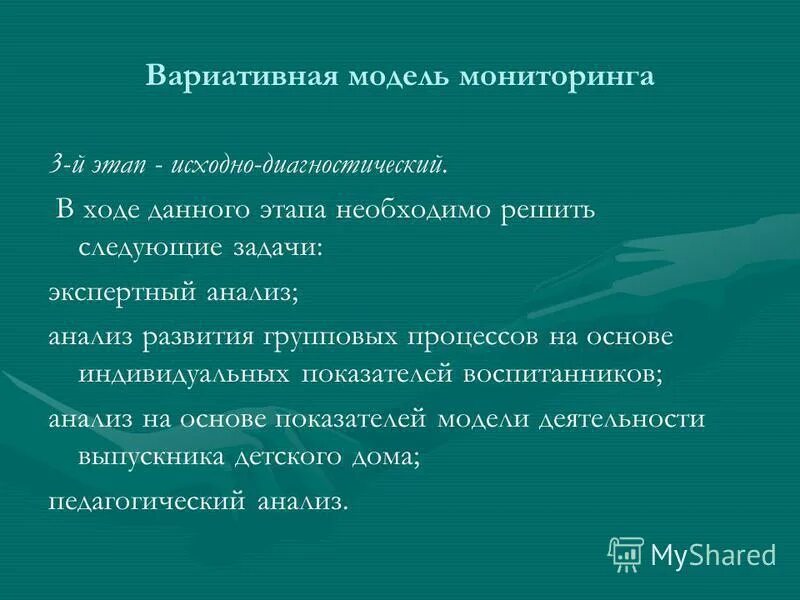 Вариативная модель мониторинга

3-й этап - исходно-диагностический.

В ходе данного этапа необходимо решить следующие задачи:

экспертный анализ;

анализ развития групповых процессов на основе индивидуальных показателей воспитанников;

анализ на основе показателей модели деятельности выпускника детского дома;

педагогический анализ.

MyShared